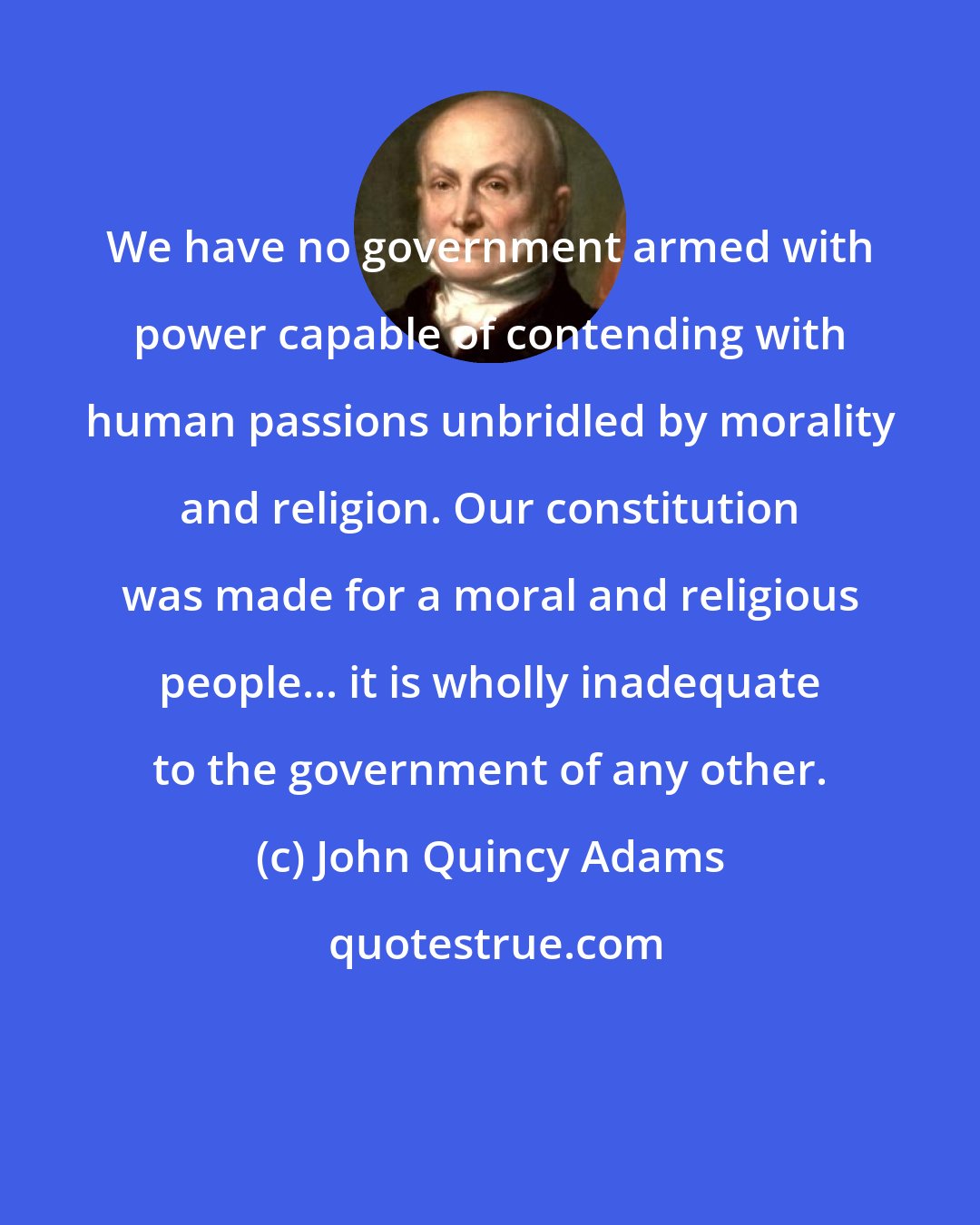 We have no government armed with power capable of contending with human passions unbridled by morality and religion. Our constitution was made for a moral and religious people... it is wholly inadequate to the government of any other.

(c) John Quincy Adams

quotestrue.com